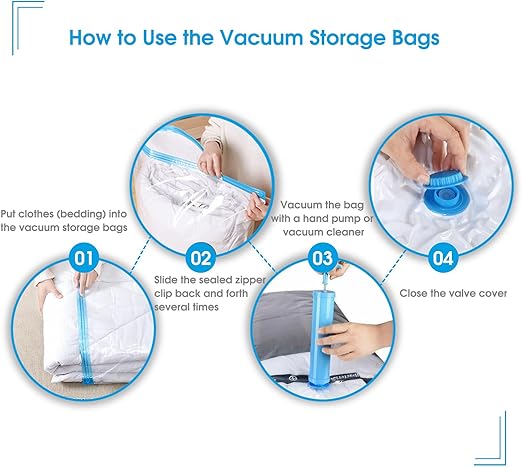 How to Use the Vacuum Storage Bags

Put clothes (bedding) into the vacuum storage bags

01

02

Slide the sealed zipper clip back and forth several times

Vacuum the bag with a hand pump or vacuum cleaner

03

04

Close the valve cover